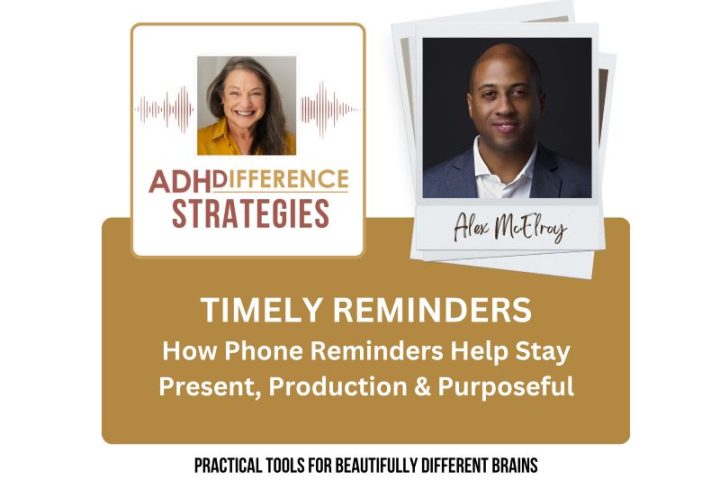 ADHDIFFERENCE STRATEGIES

Alex McElroy

TIMELY REMINDERS

How Phone Reminders Help Stay Present, Production & Purposeful

PRACTICAL TOOLS FOR BEAUTIFULLY DIFFERENT BRAINS